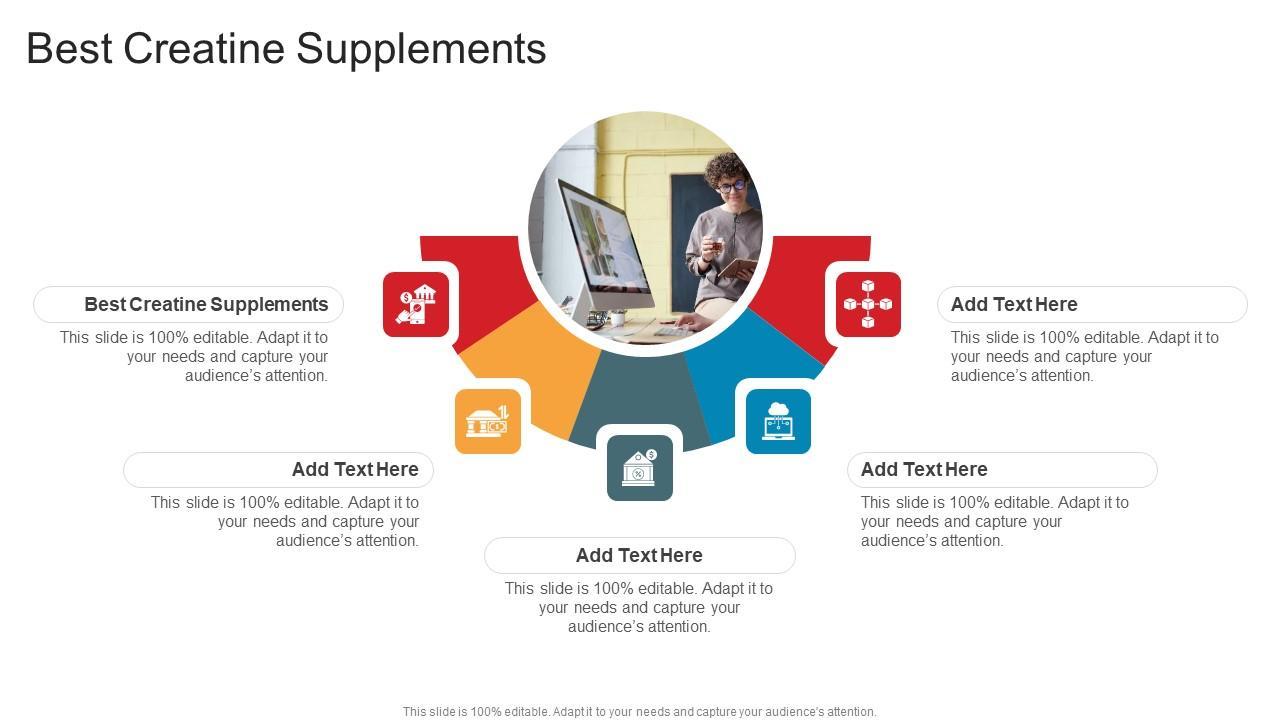 Best Creatine Supplements

Best Creatine Supplements

This slide is 100% editable. Adapt it to your needs and capture your audience's attention.

Add Text Here

This slide is 100% editable. Adapt it to your needs and capture your audience's attention.

Add Text Here

This slide is 100% editable. Adapt it to your needs and capture your audience's attention.

Add Text Here

This slide is 100% editable. Adapt it to your needs and capture your audience's attention.

Add Text Here

This slide is 100% editable. Adapt it to your needs and capture your audience's attention.

This slide is 100% editable. Adapt it to your needs and capture your audience's attention.